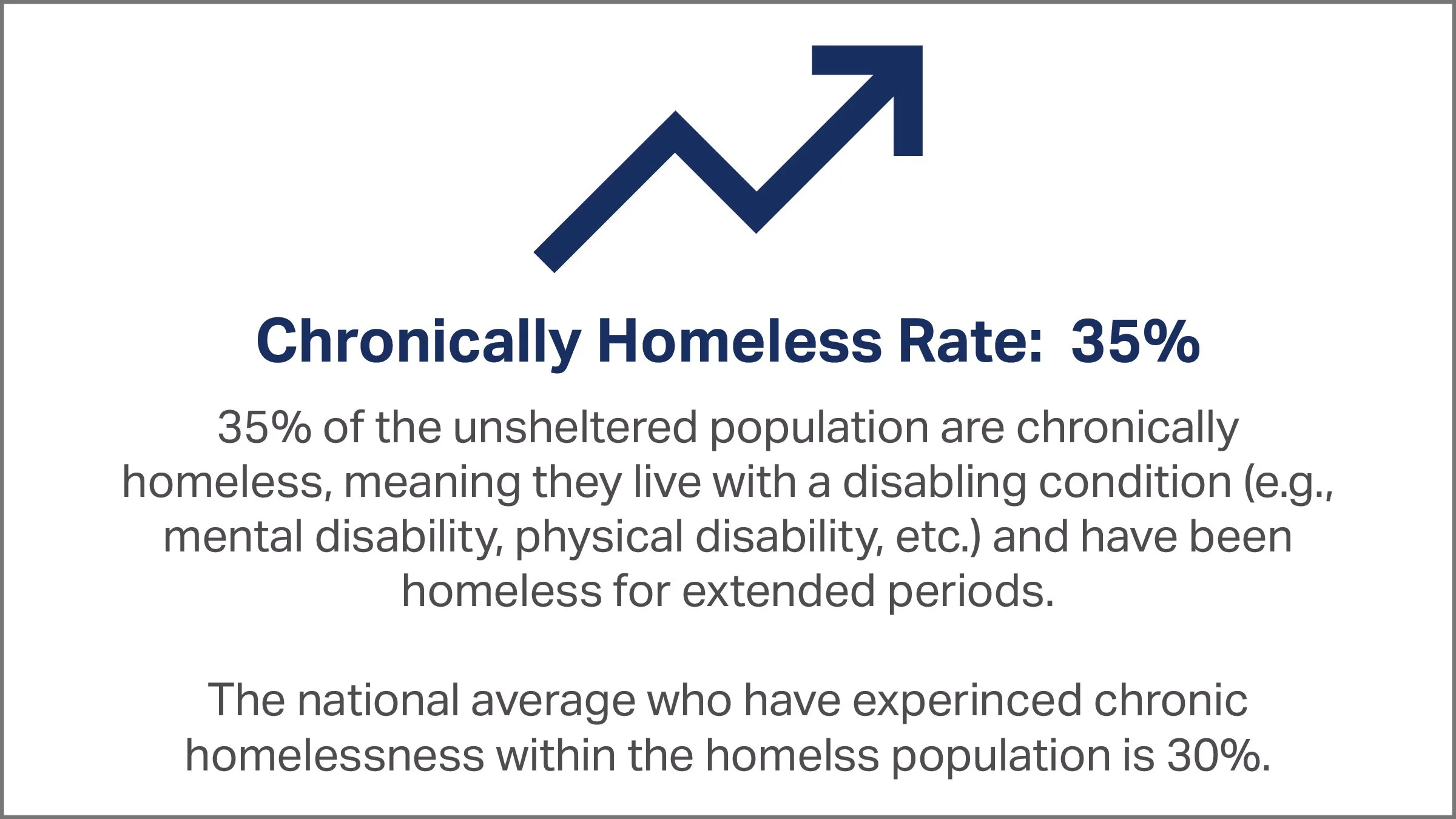 Chronically Homeless Rate: 35%

35% of the unsheltered population are chronically homeless, meaning they live with a disabling condition (e.g., mental disability, physical disability, etc.) and have been homeless for extended periods.

The national average who have experinced chronic homelessness within the homelss population is 30%.